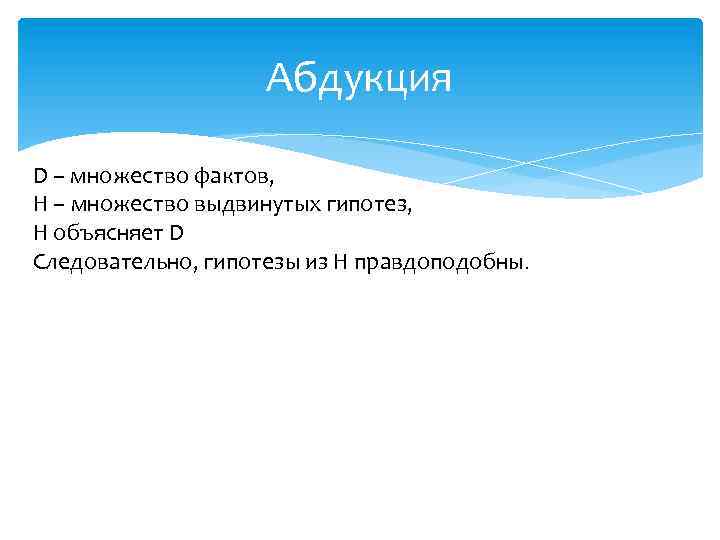 Абдукция

D – множество фактов,
H – множество выдвинутых гипотез,
H объясняет D
Следовательно, гипотезы из H правдоподобны.